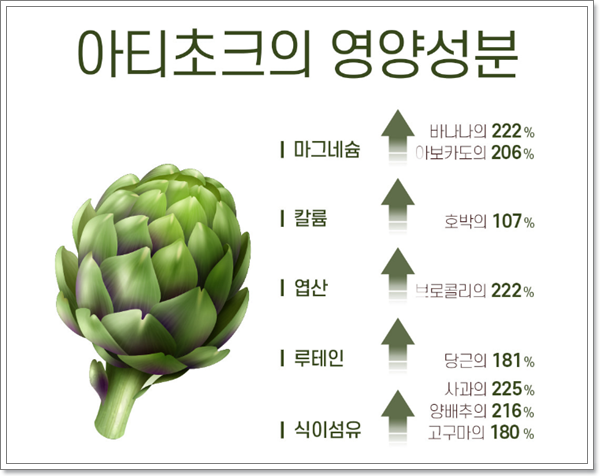 아티초크의 영양성분

마그네슘
바나나의 222%
아보카도의 206%

칼륨
호박의 107%

엽산
브로콜리의 222%

루테인
당근의 181%

식이섬유
사과의 225%
양배추의 216%
고구마의 180%